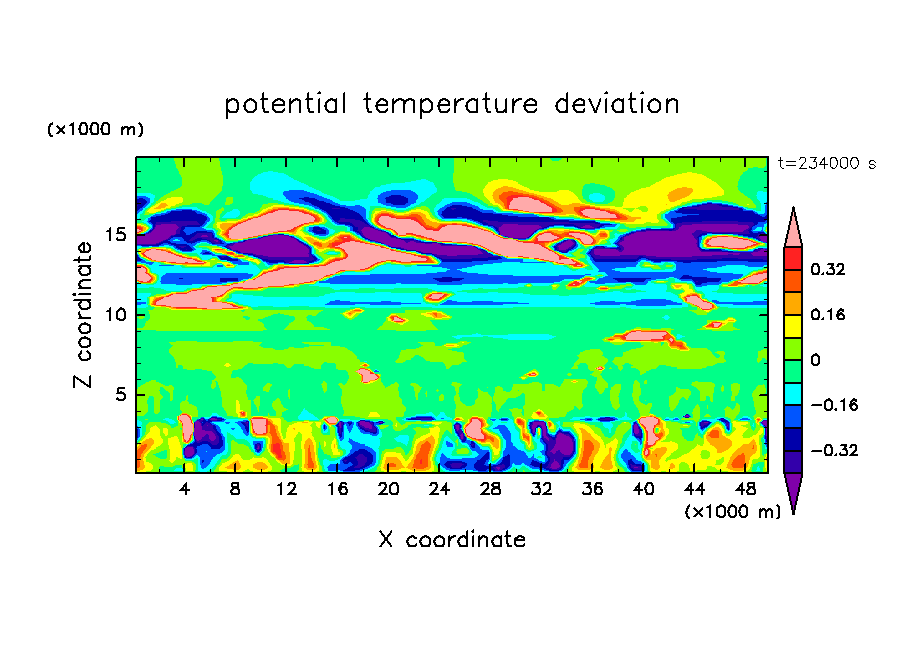 potential temperature deviation

(×1000 m)

t=234000 s

Z coordinate

15
10
5

4 8 12 16 20 24 28 32 36 40 44 48

(×1000 m)

X coordinate

0.32
0.16
0
−0.16
−0.32